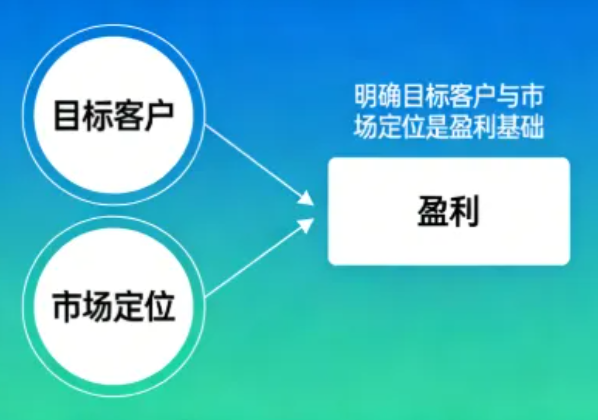 目标客户

市场定位

明确目标客户与市场定位是盈利基础

盈利